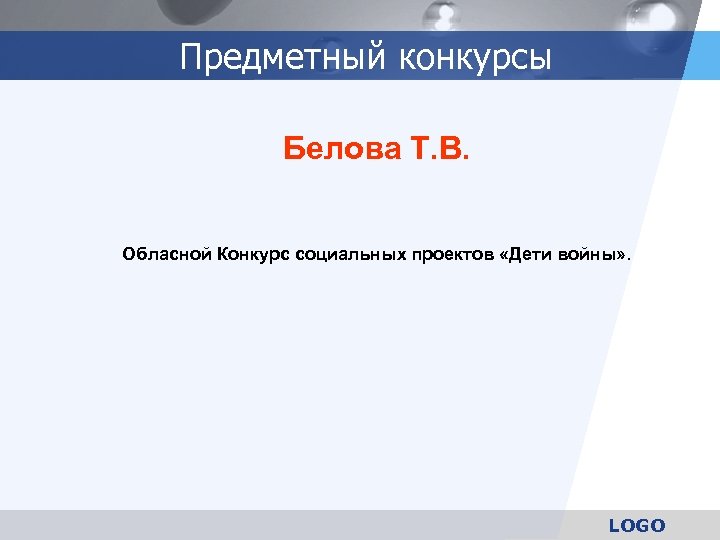 Предметный конкурсы

Белова Т.В.

Обласной Конкурс социальных проектов «Дети войны».

LOGO